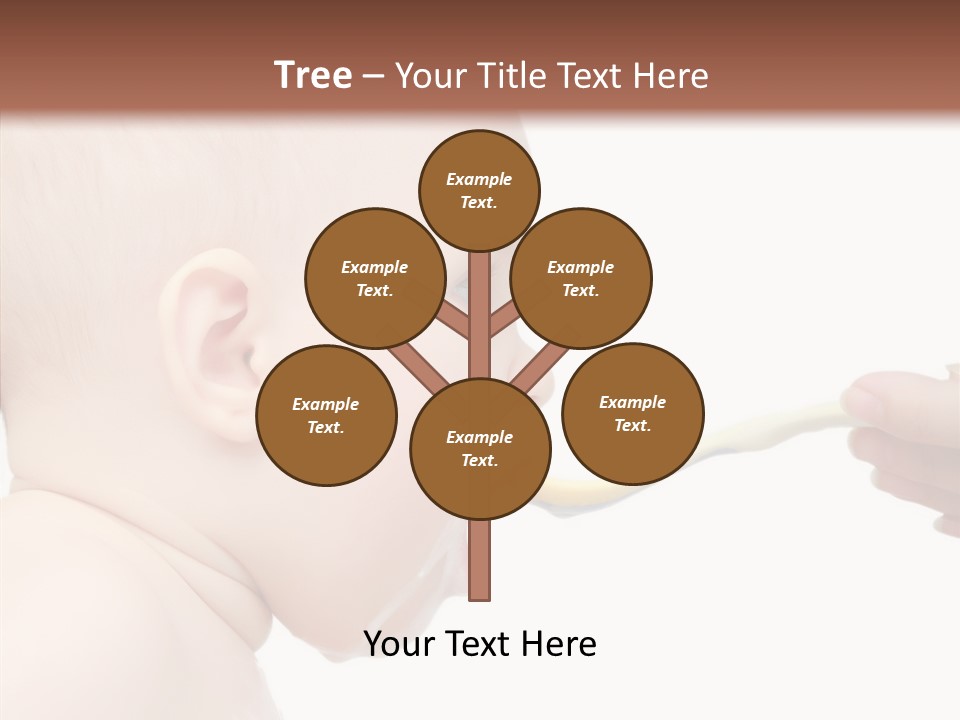 Tree – Your Title Text Here

Example Text.

Example Text.

Example Text.

Example Text.

Example Text.

Example Text.

Your Text Here